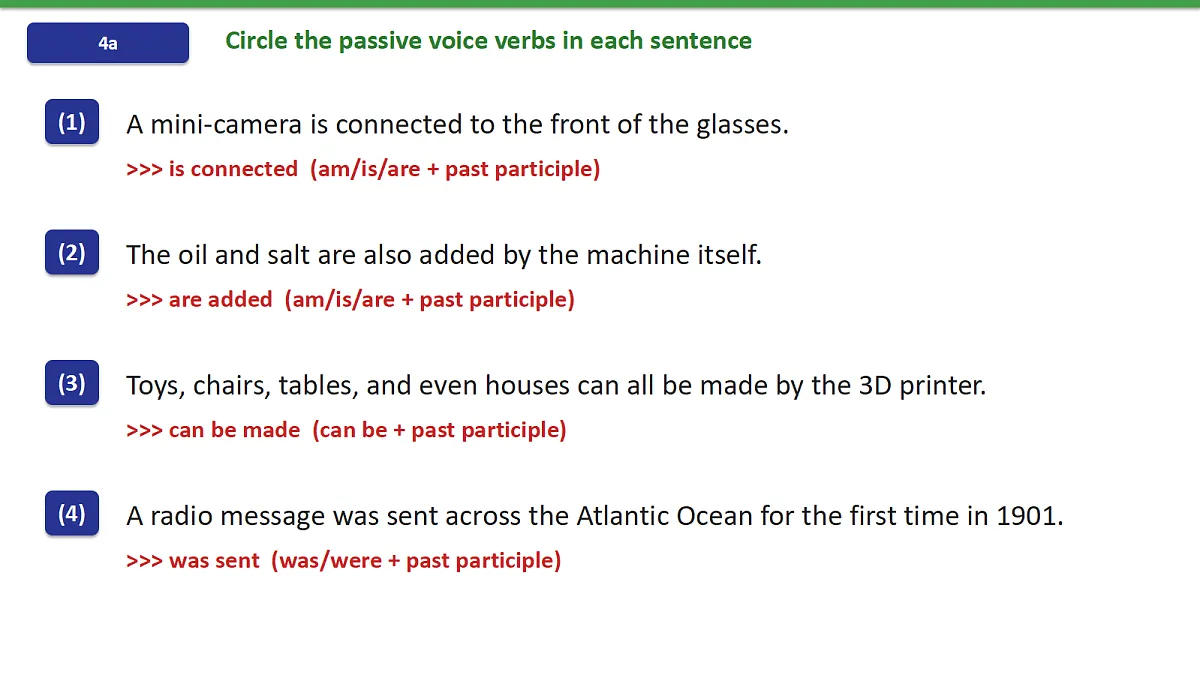 4a

Circle the passive voice verbs in each sentence

(1) A mini-camera is connected to the front of the glasses.

>>> is connected (am/is/are + past participle)

(2) The oil and salt are also added by the machine itself.

>>> are added (am/is/are + past participle)

(3) Toys, chairs, tables, and even houses can all be made by the 3D printer.

>>> can be made (can be + past participle)

(4) A radio message was sent across the Atlantic Ocean for the first time in 1901.

>>> was sent (was/were + past participle)